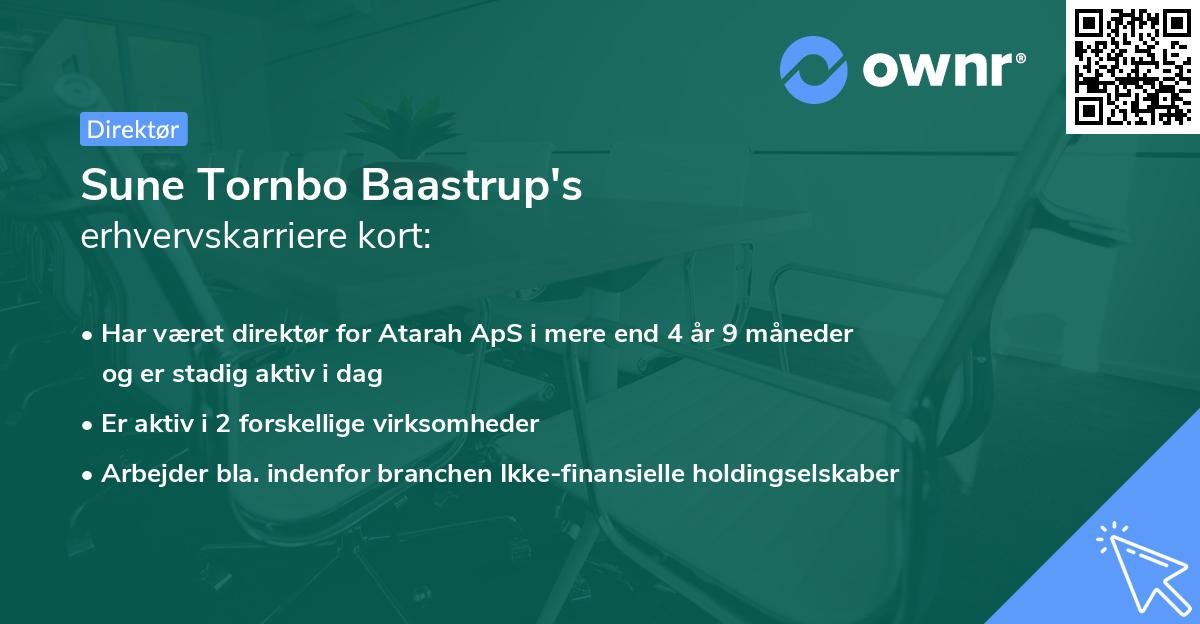 ownr®

Direktør

Sune Tornbo Baastrup's
erhvervskarriere kort:

• Har været direktør for Atarah ApS i mere end 4 år 9 måneder og er stadig aktiv i dag

• Er aktiv i 2 forskellige virksomheder

• Arbejder bla. indenfor branchen Ikke-finansielle holdingselskaber